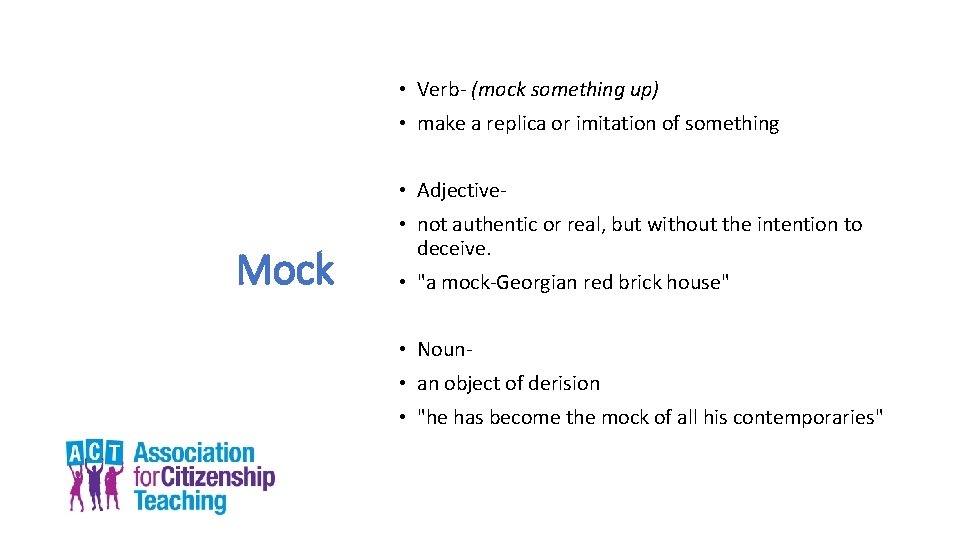 Mock

• Verb- (mock something up)
• make a replica or imitation of something

• Adjective-
• not authentic or real, but without the intention to deceive.
• "a mock-Georgian red brick house"

• Noun-
• an object of derision
• "he has become the mock of all his contemporaries"

ACT Association for Citizenship Teaching